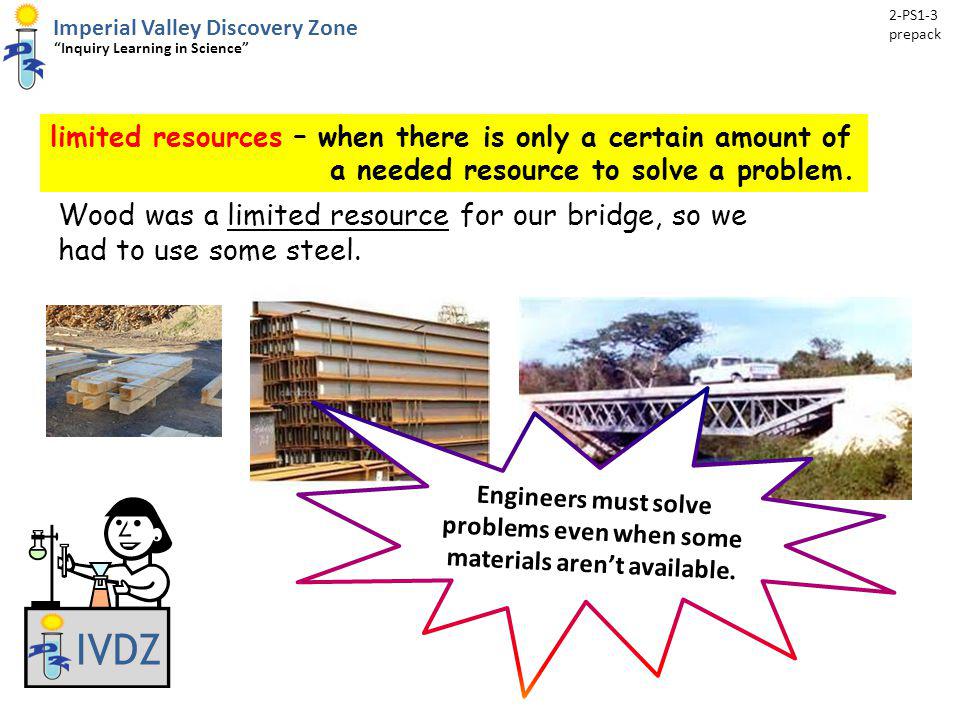 Imperial Valley Discovery Zone
"Inquiry Learning in Science"

2-PS1-3
prepack

limited resources – when there is only a certain amount of a needed resource to solve a problem.

Wood was a limited resource for our bridge, so we had to use some steel.

Engineers must solve problems even when some materials aren't available.

IVDZ